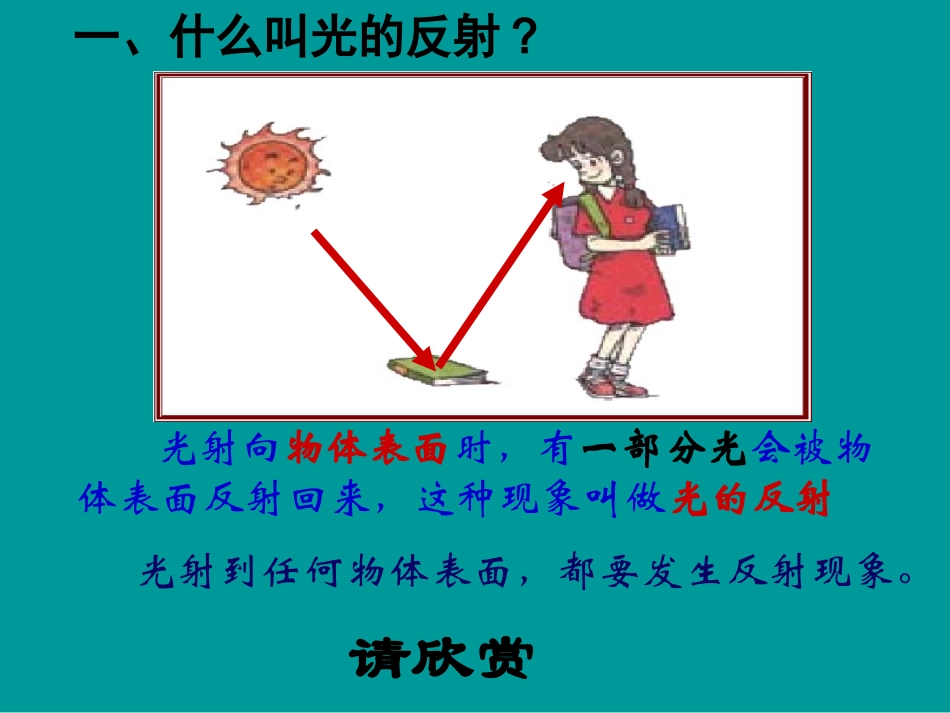 一、什么叫光的反射？

光射向物体表面时，有一部分光会被物体表面反射回来，这种现象叫做光的反射

光射到任何物体表面，都要发生反射现象。

请欣赏